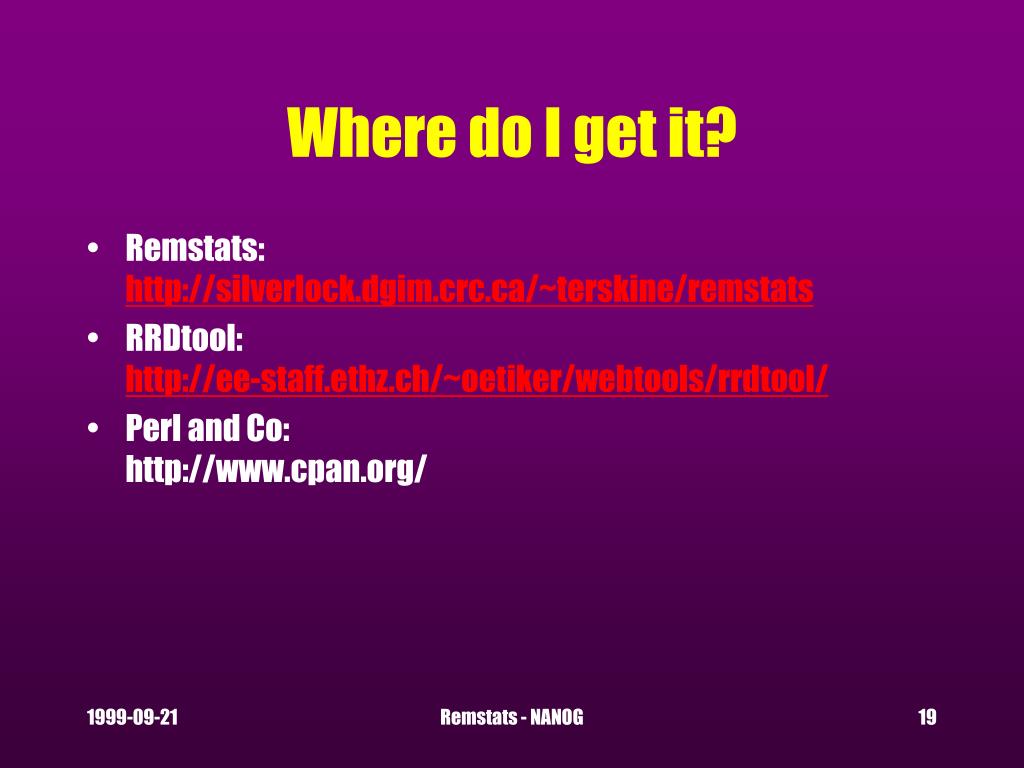 Where do I get it?

• Remstats: http://silverlock.dgim.crc.ca/~terskine/remstats

• RRDtool: http://ee-staff.ethz.ch/~oetiker/webtools/rrdtool/

• Perl and Co: http://www.cpan.org/

1999-09-21

Remstats - NANOG

19